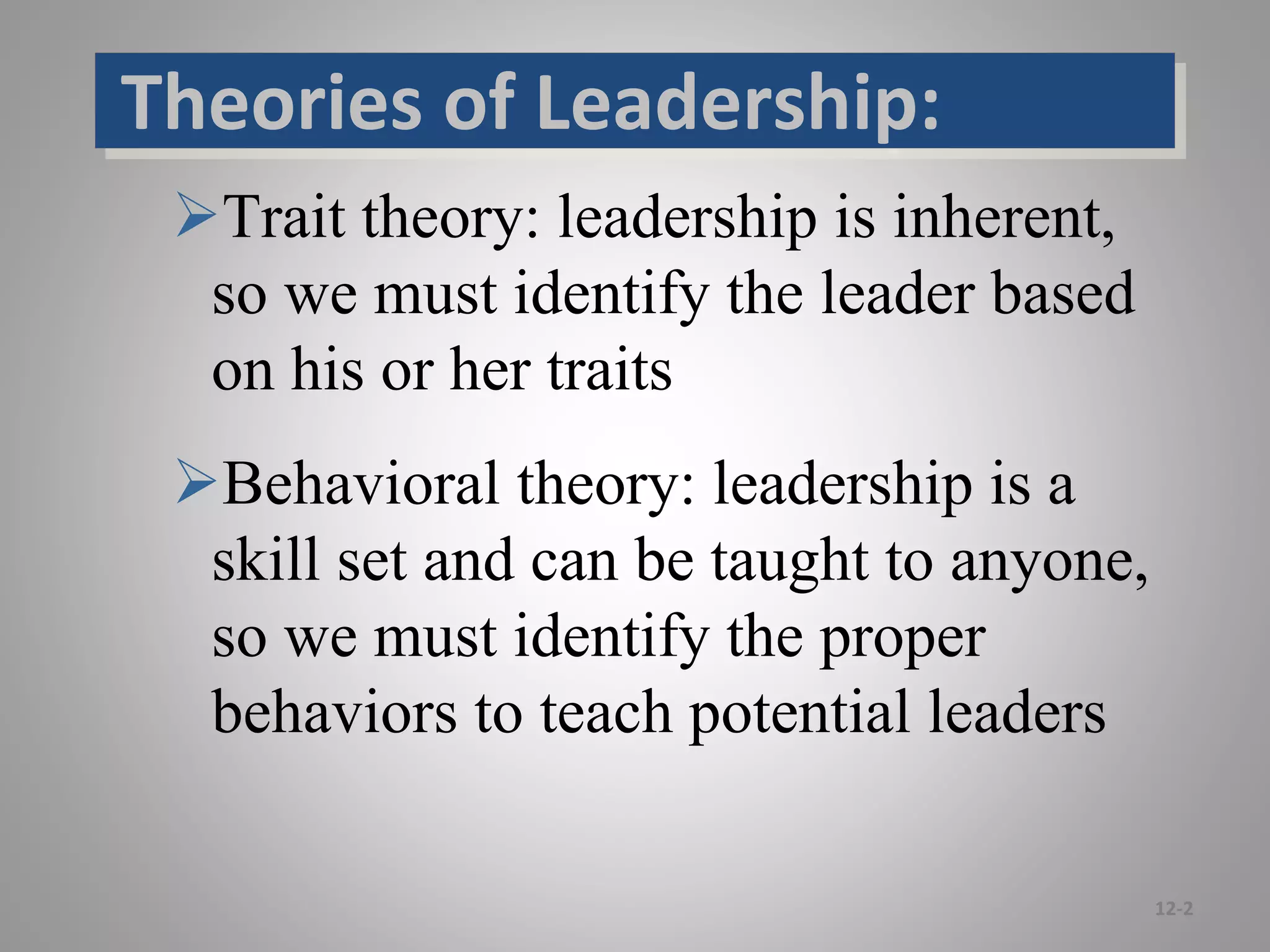 Theories of Leadership:

➢Trait theory: leadership is inherent, so we must identify the leader based on his or her traits

➢Behavioral theory: leadership is a skill set and can be taught to anyone, so we must identify the proper behaviors to teach potential leaders

12-2